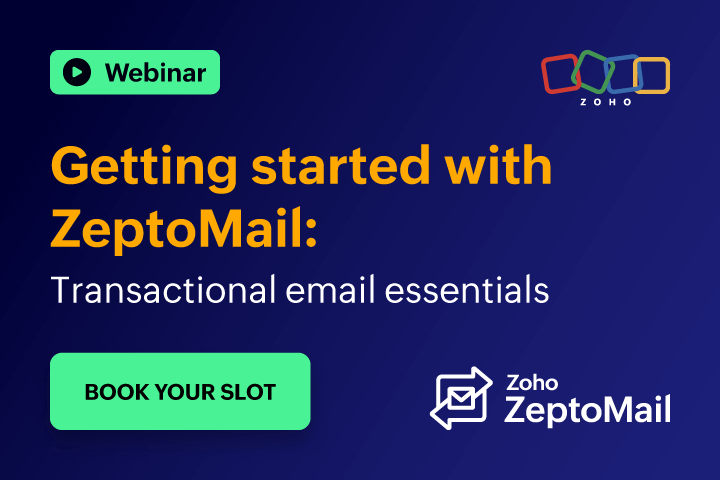 Webinar

ZOHO

Getting started with ZeptoMail:

Transactional email essentials

BOOK YOUR SLOT

Zoho ZeptoMail